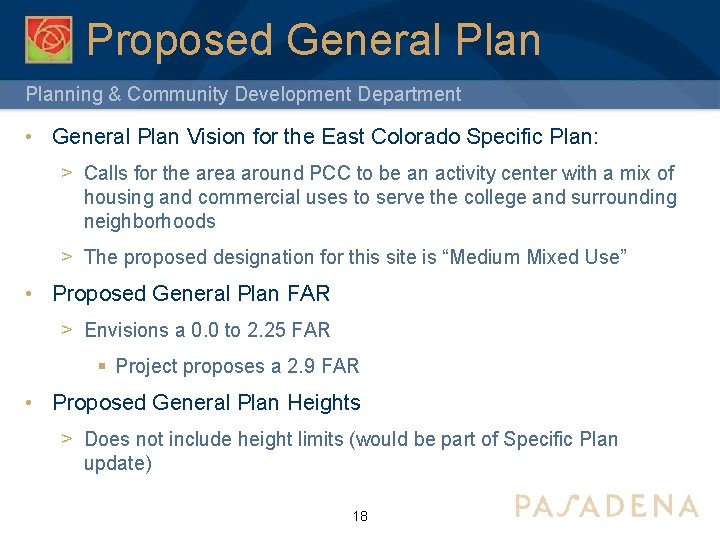 Proposed General Plan

Planning & Community Development Department

• General Plan Vision for the East Colorado Specific Plan:

> Calls for the area around PCC to be an activity center with a mix of housing and commercial uses to serve the college and surrounding neighborhoods

> The proposed designation for this site is “Medium Mixed Use”

• Proposed General Plan FAR

> Envisions a 0.0 to 2.25 FAR

▪ Project proposes a 2.9 FAR

• Proposed General Plan Heights

> Does not include height limits (would be part of Specific Plan update)

18

PASADENA